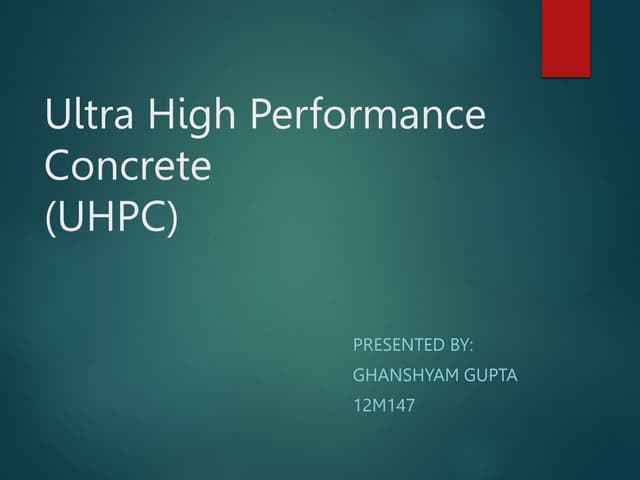 Ultra High Performance Concrete
(UHPC)

PRESENTED BY:
GHANSHYAM GUPTA
12M147